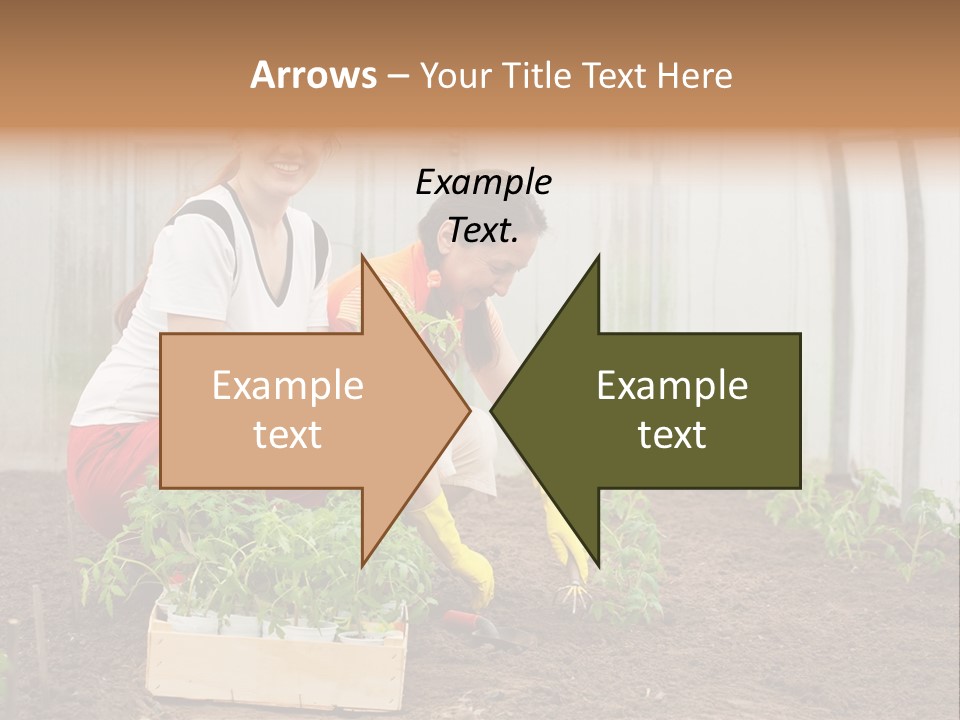 Arrows – Your Title Text Here

Example Text.

Example text

Example text